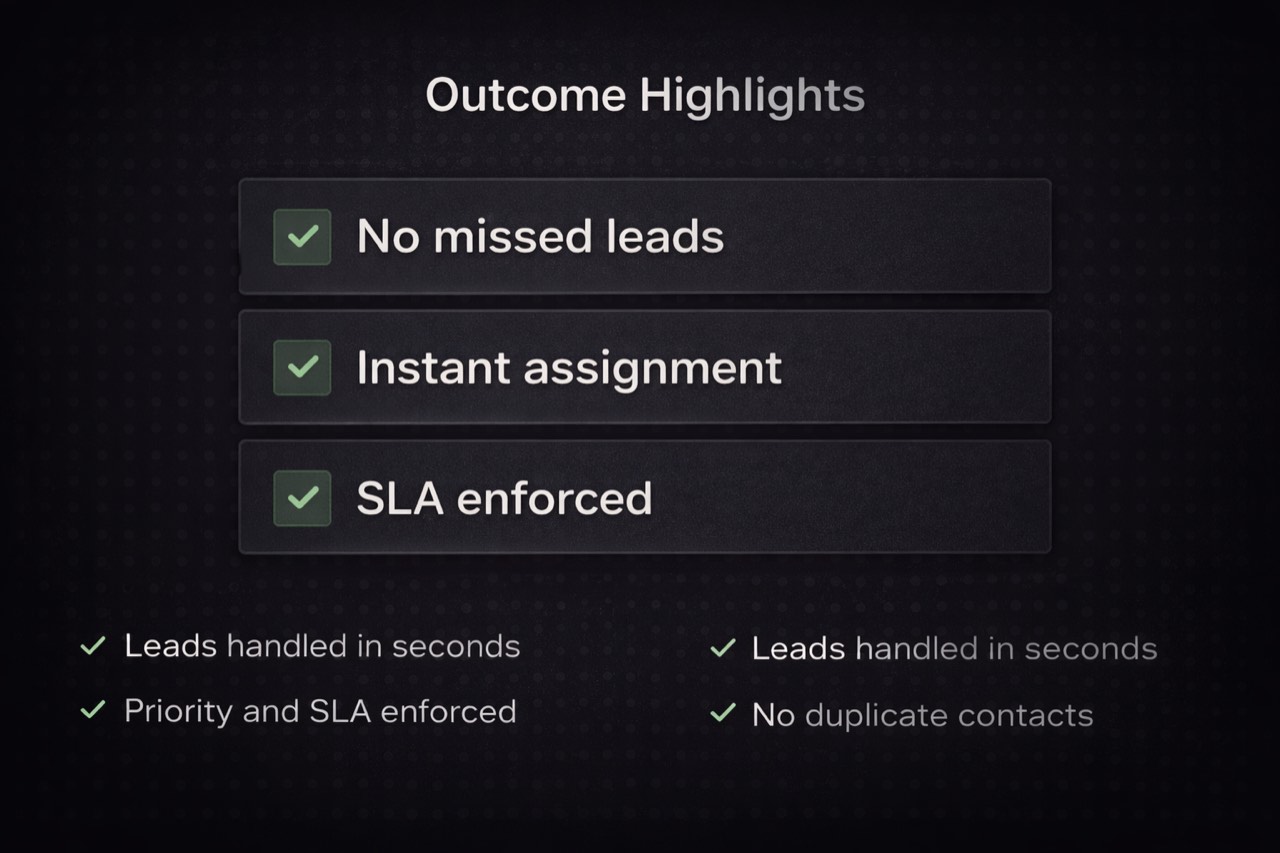 Outcome Highlights

✓ No missed leads

✓ Instant assignment

✓ SLA enforced

✓ Leads handled in seconds
✓ Priority and SLA enforced

✓ Leads handled in seconds
✓ No duplicate contacts